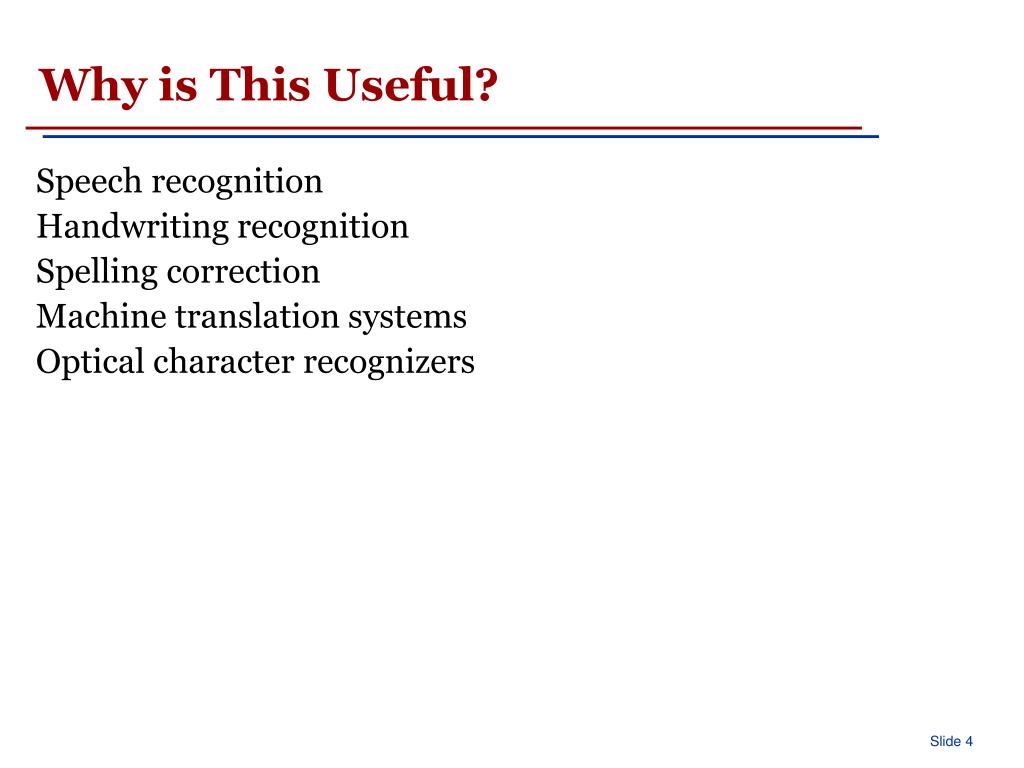 Why is This Useful?

Speech recognition
Handwriting recognition
Spelling correction
Machine translation systems
Optical character recognizers

Slide 4